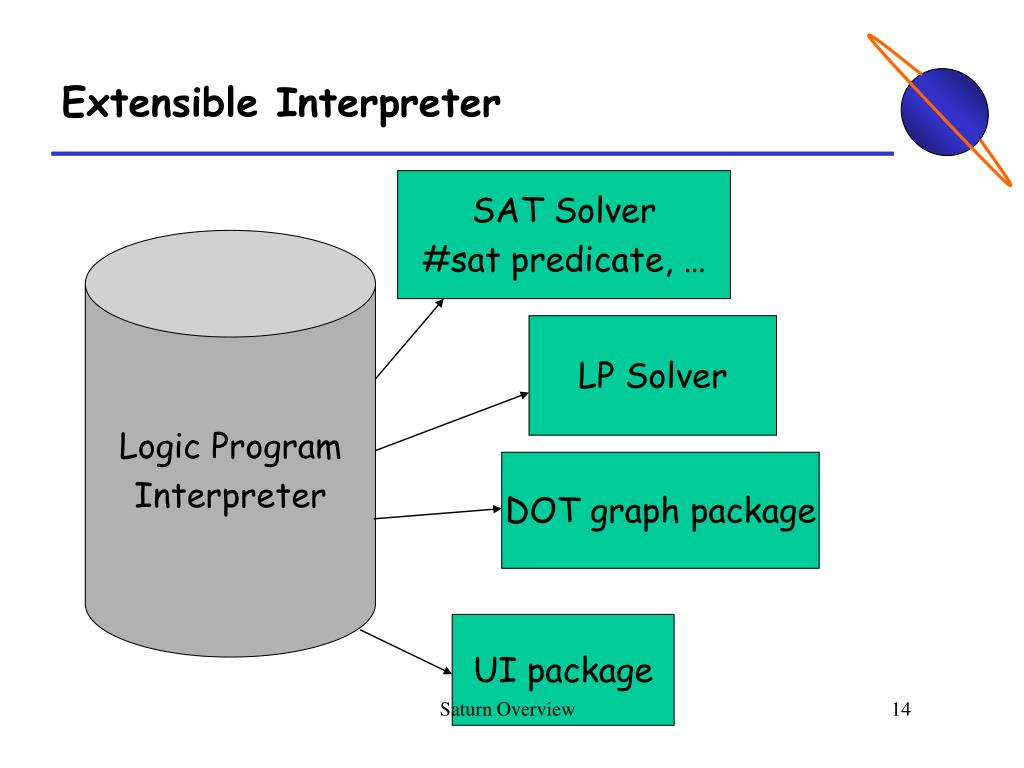 Extensible Interpreter

Logic Program Interpreter

SAT Solver
#sat predicate, …

LP Solver

DOT graph package

UI package

Saturn Overview

14